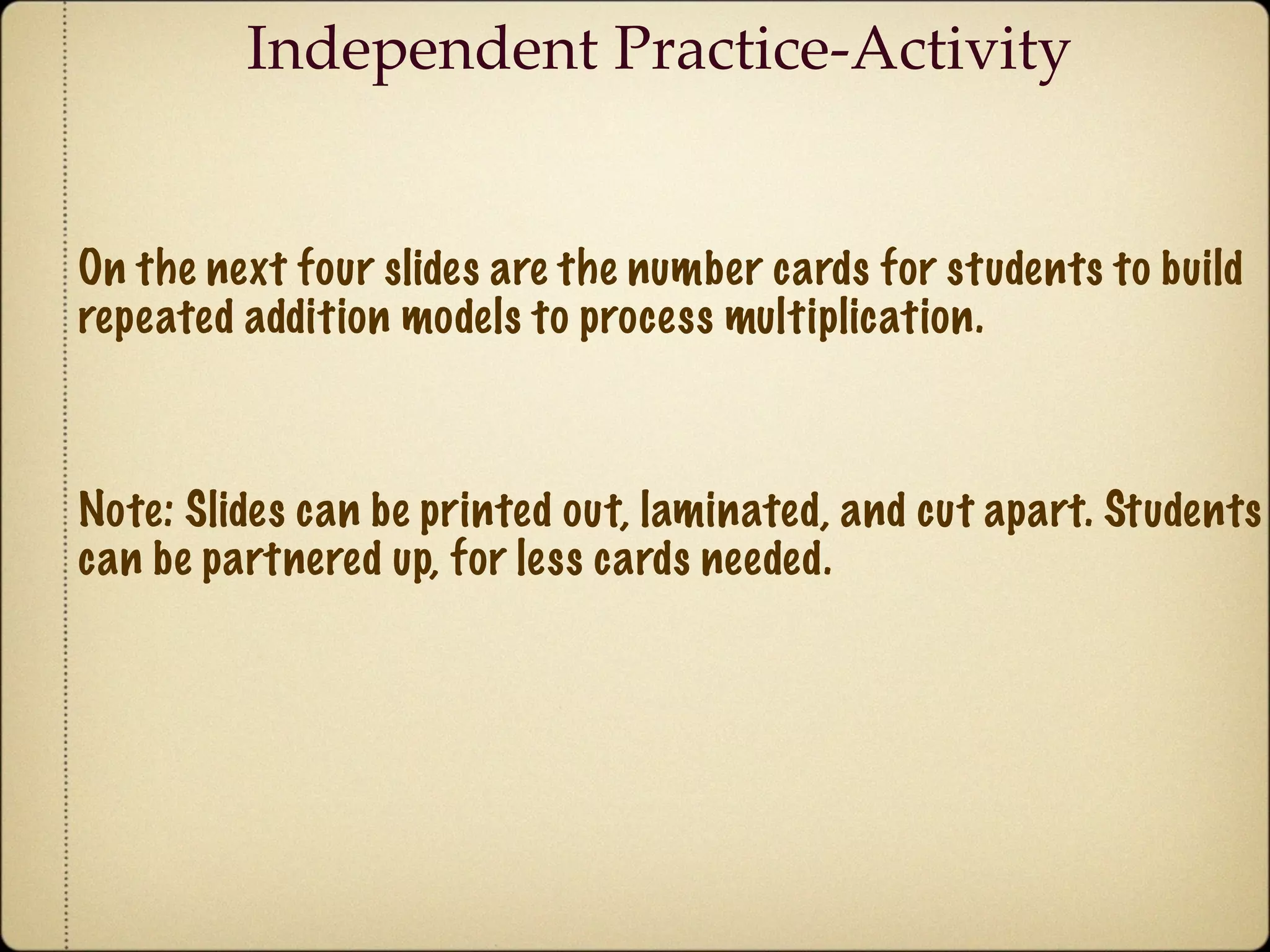 Independent Practice-Activity

On the next four slides are the number cards for students to build repeated addition models to process multiplication.

Note: Slides can be printed out, laminated, and cut apart. Students can be partnered up, for less cards needed.